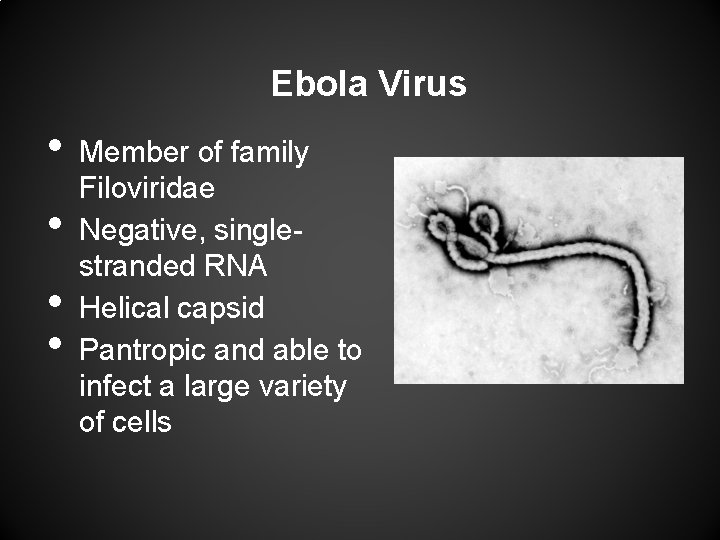 Ebola Virus

• Member of family Filoviridae
• Negative, single-stranded RNA
• Helical capsid
• Pantropic and able to infect a large variety of cells